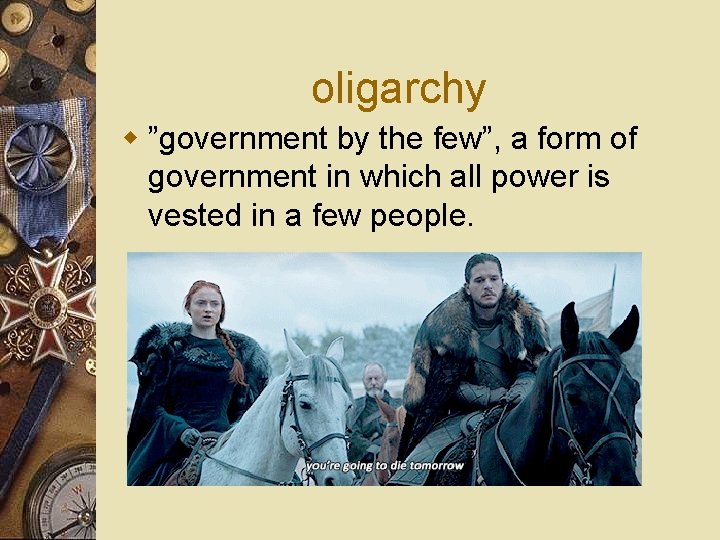 oligarchy

”government by the few”, a form of government in which all power is vested in a few people.

you're going to die tomorrow